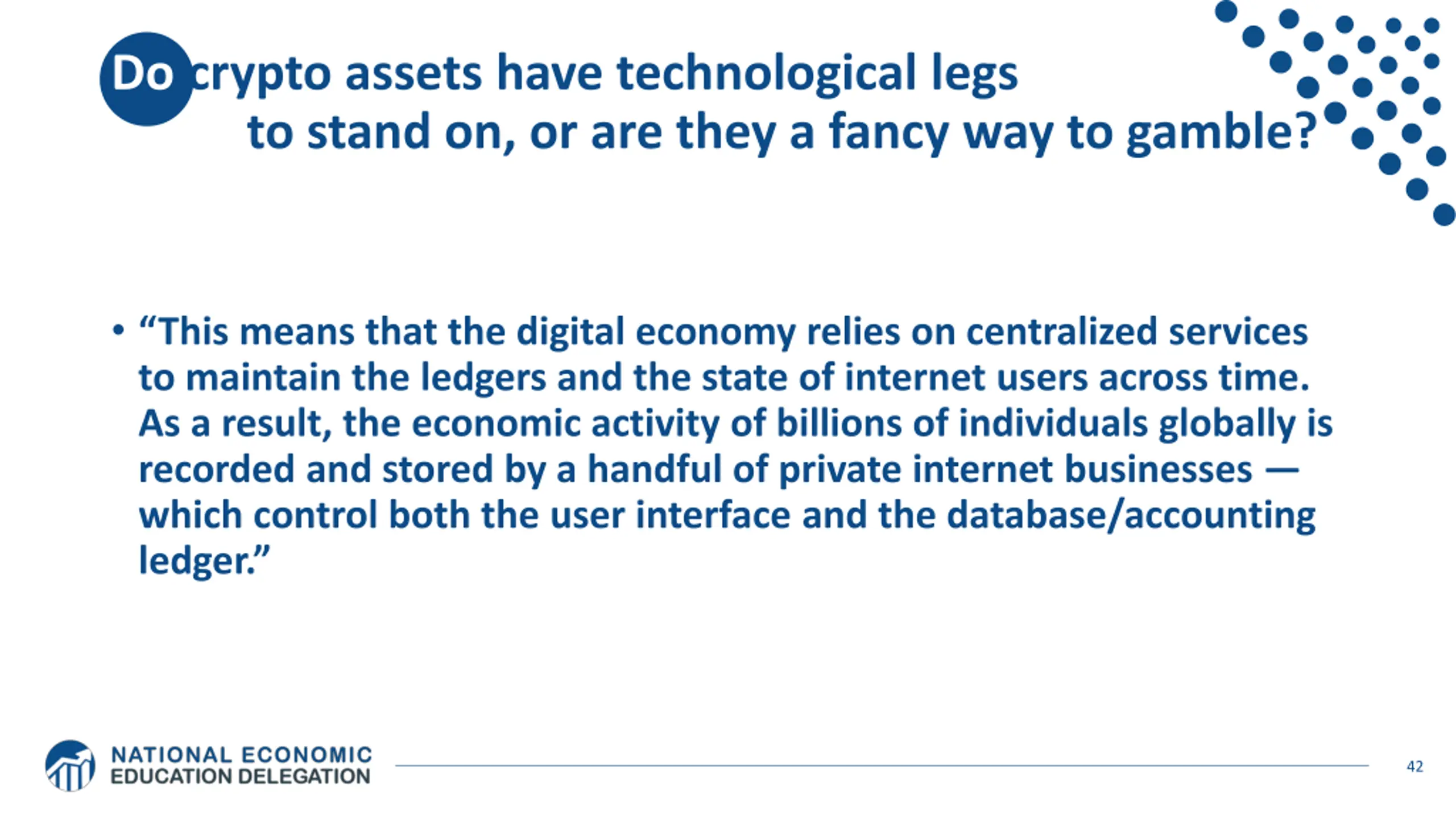 Do crypto assets have technological legs to stand on, or are they a fancy way to gamble?

• “This means that the digital economy relies on centralized services to maintain the ledgers and the state of internet users across time. As a result, the economic activity of billions of individuals globally is recorded and stored by a handful of private internet businesses — which control both the user interface and the database/accounting ledger.”

NATIONAL ECONOMIC EDUCATION DELEGATION

42